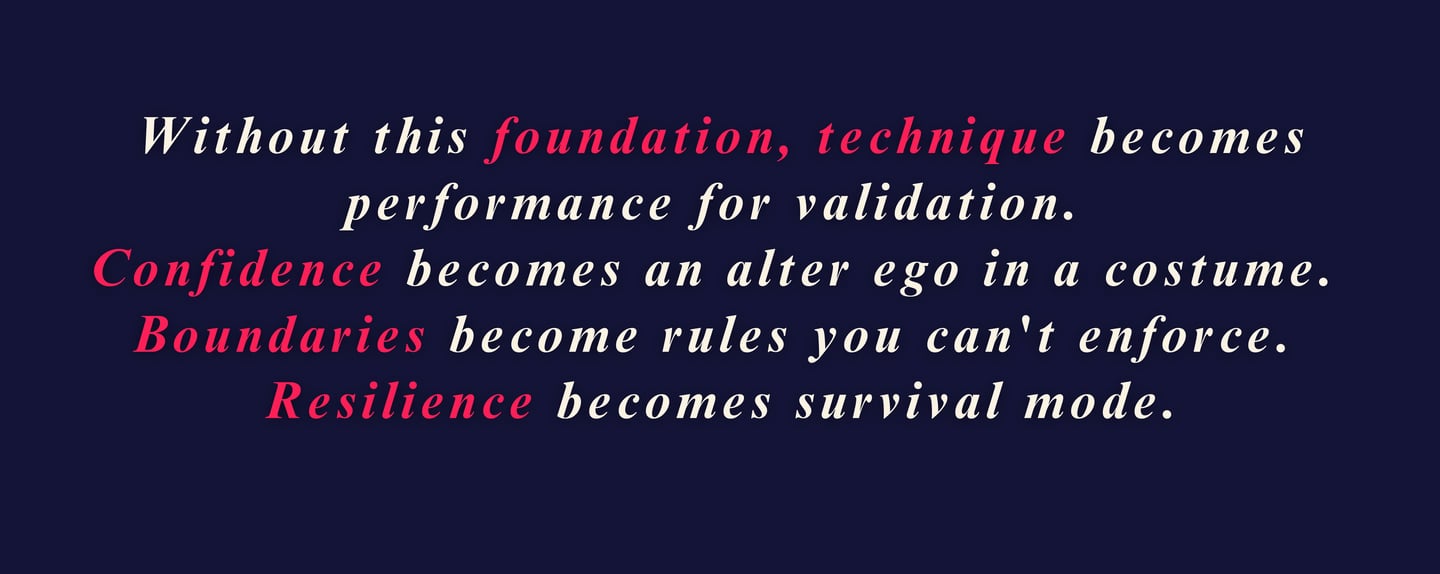 Without this foundation, technique becomes performance for validation.
Confidence becomes an alter ego in a costume.
Boundaries become rules you can't enforce.
Resilience becomes survival mode.